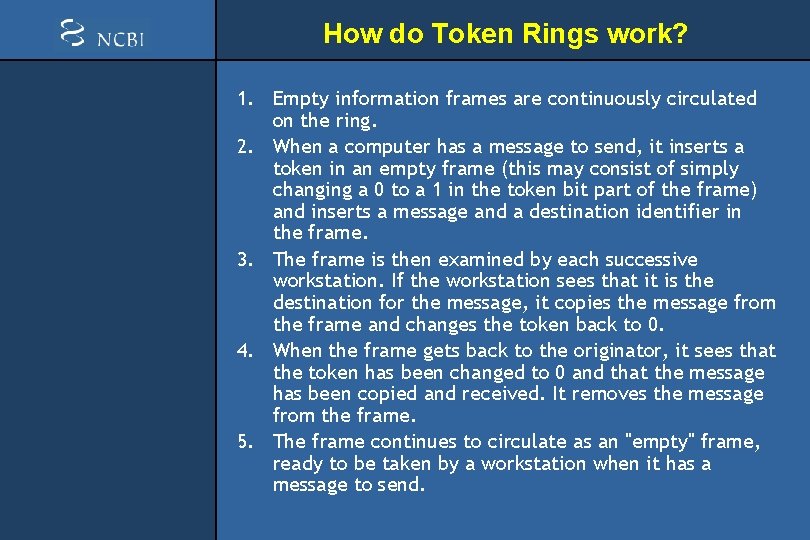 NCBI

How do Token Rings work?

1. Empty information frames are continuously circulated on the ring.
2. When a computer has a message to send, it inserts a token in an empty frame (this may consist of simply changing a 0 to a 1 in the token bit part of the frame) and inserts a message and a destination identifier in the frame.
3. The frame is then examined by each successive workstation. If the workstation sees that it is the destination for the message, it copies the message from the frame and changes the token back to 0.
4. When the frame gets back to the originator, it sees that the token has been changed to 0 and that the message has been copied and received. It removes the message from the frame.
5. The frame continues to circulate as an "empty" frame, ready to be taken by a workstation when it has a message to send.